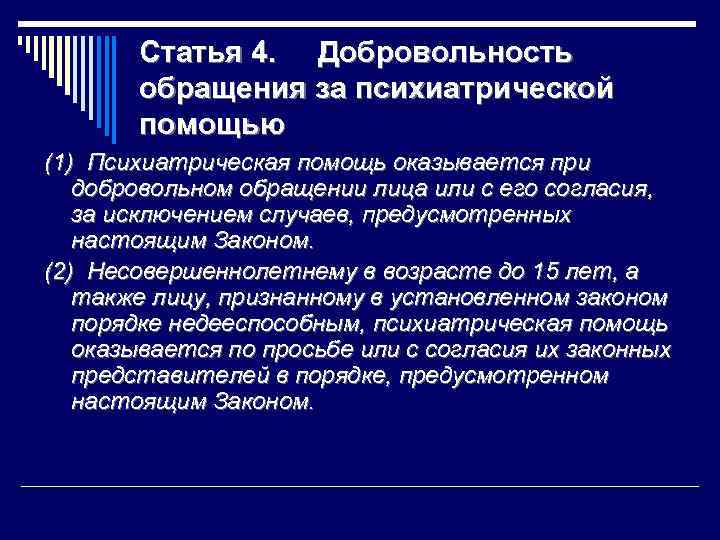 Статья 4. Добровольность обращения за психиатрической помощью

(1) Психиатрическая помощь оказывается при добровольном обращении лица или с его согласия, за исключением случаев, предусмотренных настоящим Законом.

(2) Несовершеннолетнему в возрасте до 15 лет, а также лицу, признанному в установленном законом порядке недееспособным, психиатрическая помощь оказывается по просьбе или с согласия их законных представителей в порядке, предусмотренном настоящим Законом.